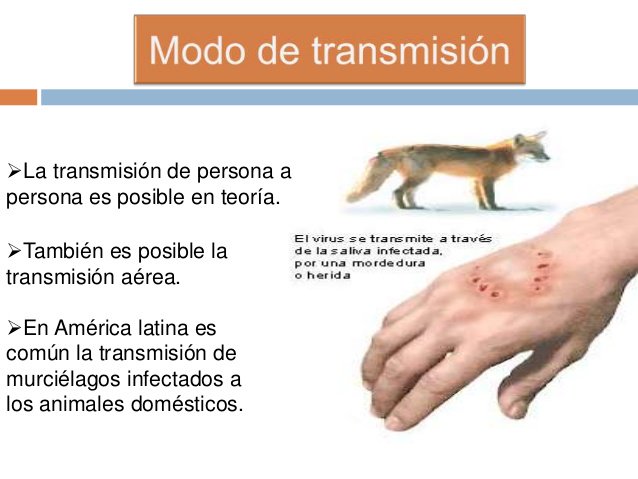 Modo de transmisión

➢La transmisión de persona a persona es posible en teoría.

➢También es posible la transmisión aérea.

➢En América latina es común la transmisión de murciélagos infectados a los animales domésticos.

El virus se transmite a través de la saliva infectada, por una mordedura o herida